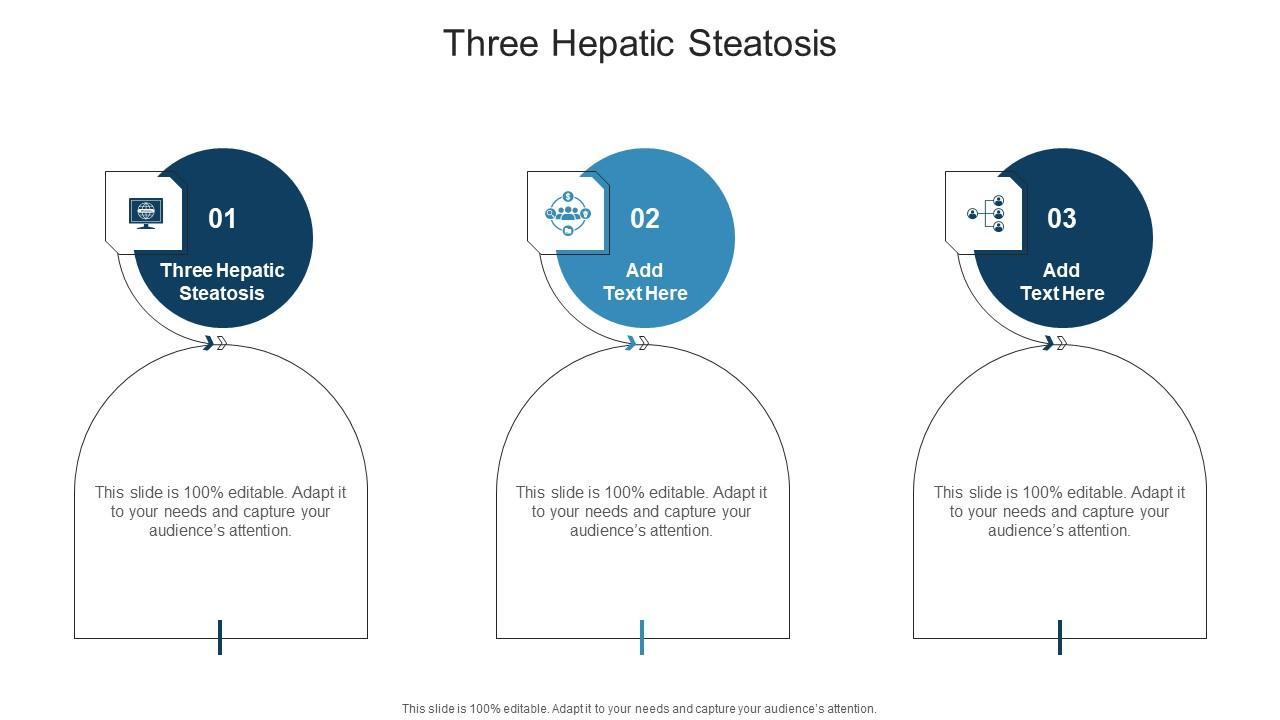 Three Hepatic Steatosis

01

Three Hepatic Steatosis

This slide is 100% editable. Adapt it to your needs and capture your audience's attention.

02

Add Text Here

This slide is 100% editable. Adapt it to your needs and capture your audience's attention.

03

Add Text Here

This slide is 100% editable. Adapt it to your needs and capture your audience's attention.

This slide is 100% editable. Adapt it to your needs and capture your audience's attention.